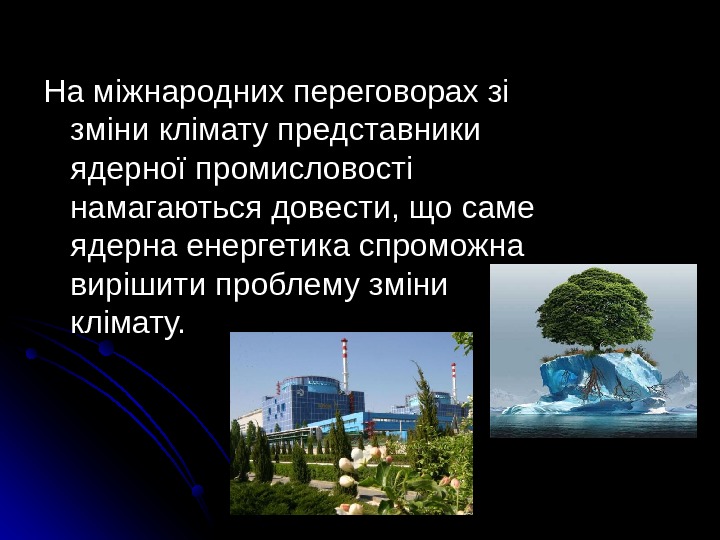 На міжнародних переговорах зі зміни клімату представники ядерної промисловості намагаються довести, що саме ядерна енергетика спроможна вирішити проблему зміни клімату.